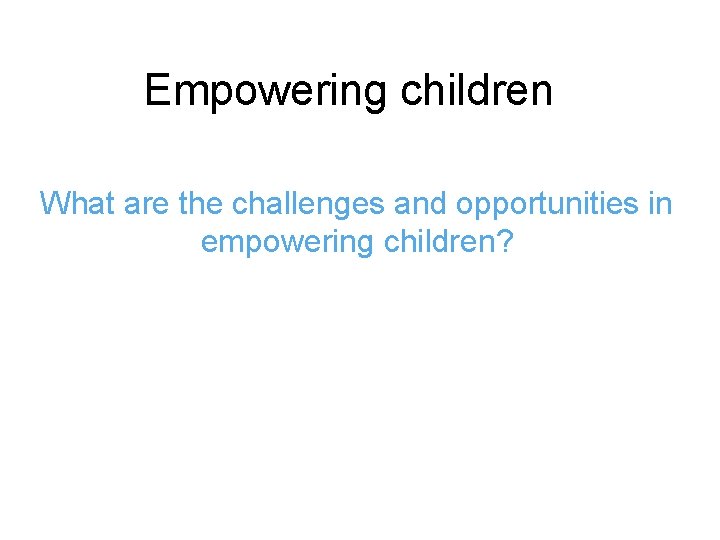 Empowering children

What are the challenges and opportunities in empowering children?